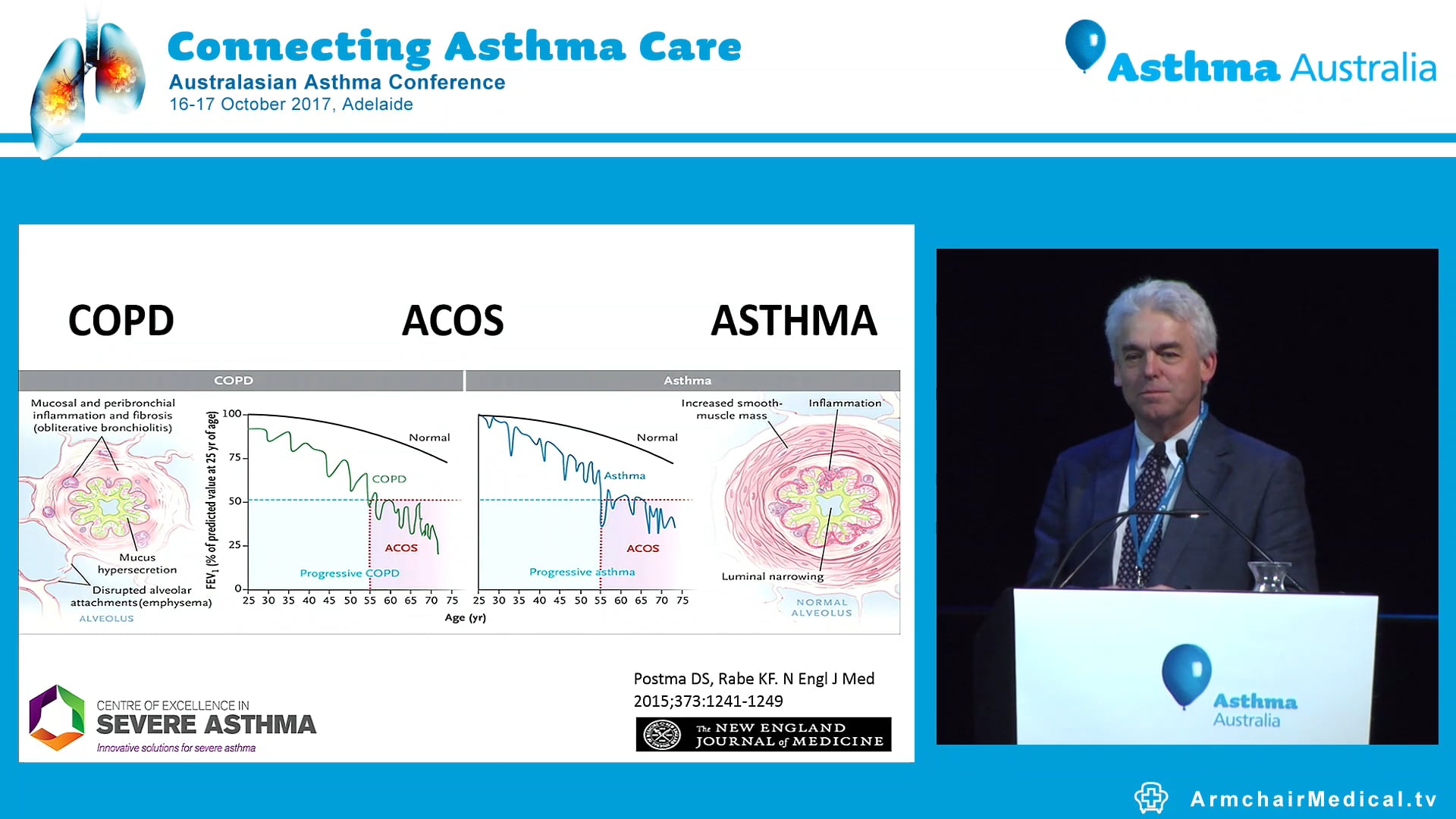 Connecting Asthma Care
Australasian Asthma Conference
16-17 October 2017, Adelaide

Asthma Australia

COPD ACOS ASTHMA

COPD

Asthma

Mucosal and peribronchial inflammation and fibrosis (obliterative bronchiolitis)

Mucus hypersecretion

Disrupted alveolar attachments (emphysema)

ALVEOLUS

$FEV_1$ (% of predicted value at 25 yr of age)

100
75
50
25
0

Normal

COPD

ACOS

Progressive COPD

25 30 35 40 45 50 55 60 65 70 75

Normal

Asthma

ACOS

Progressive asthma

25 30 35 40 45 50 55 60 65 70 75

Age (yr)

Increased smooth-muscle mass

Inflammation

Luminal narrowing

NORMAL ALVEOLUS

Postma DS, Rabe KF. N Engl J Med 2015;373:1241-1249

The NEW ENGLAND JOURNAL of MEDICINE

CENTRE OF EXCELLENCE IN
SEVERE ASTHMA
Innovative solutions for severe asthma

Asthma Australia

ArmchairMedical.tv